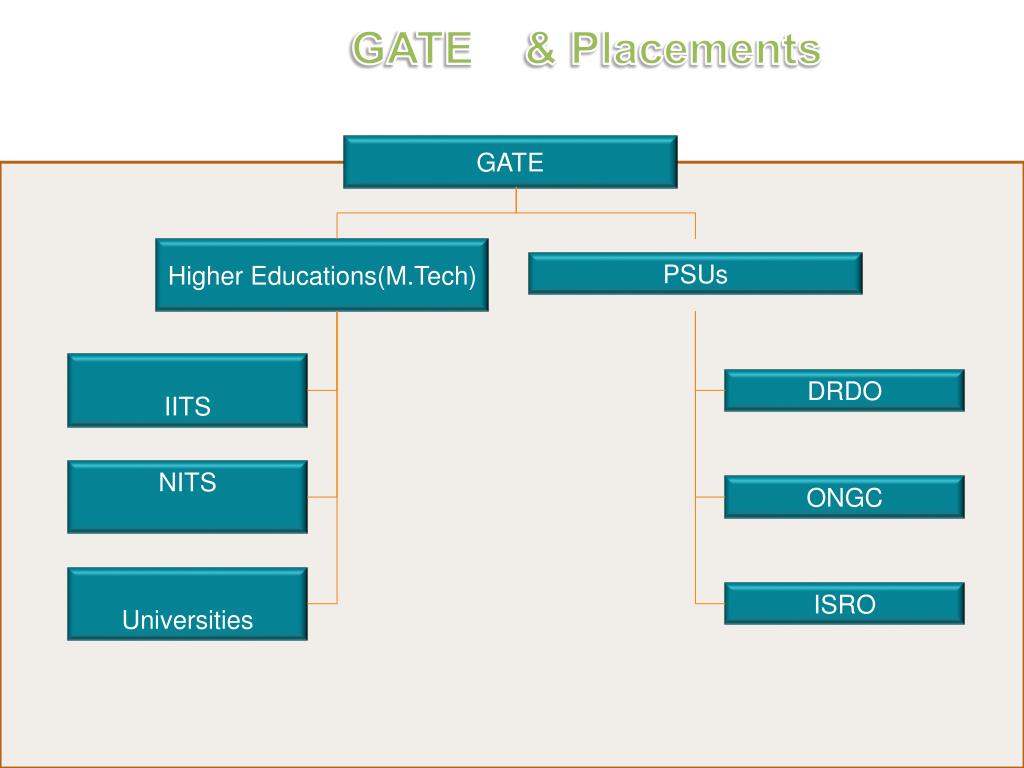 GATE & Placements

GATE

Higher Educations(M.Tech)

PSUs

IITS

NITS

Universities

DRDO

ONGC

ISRO